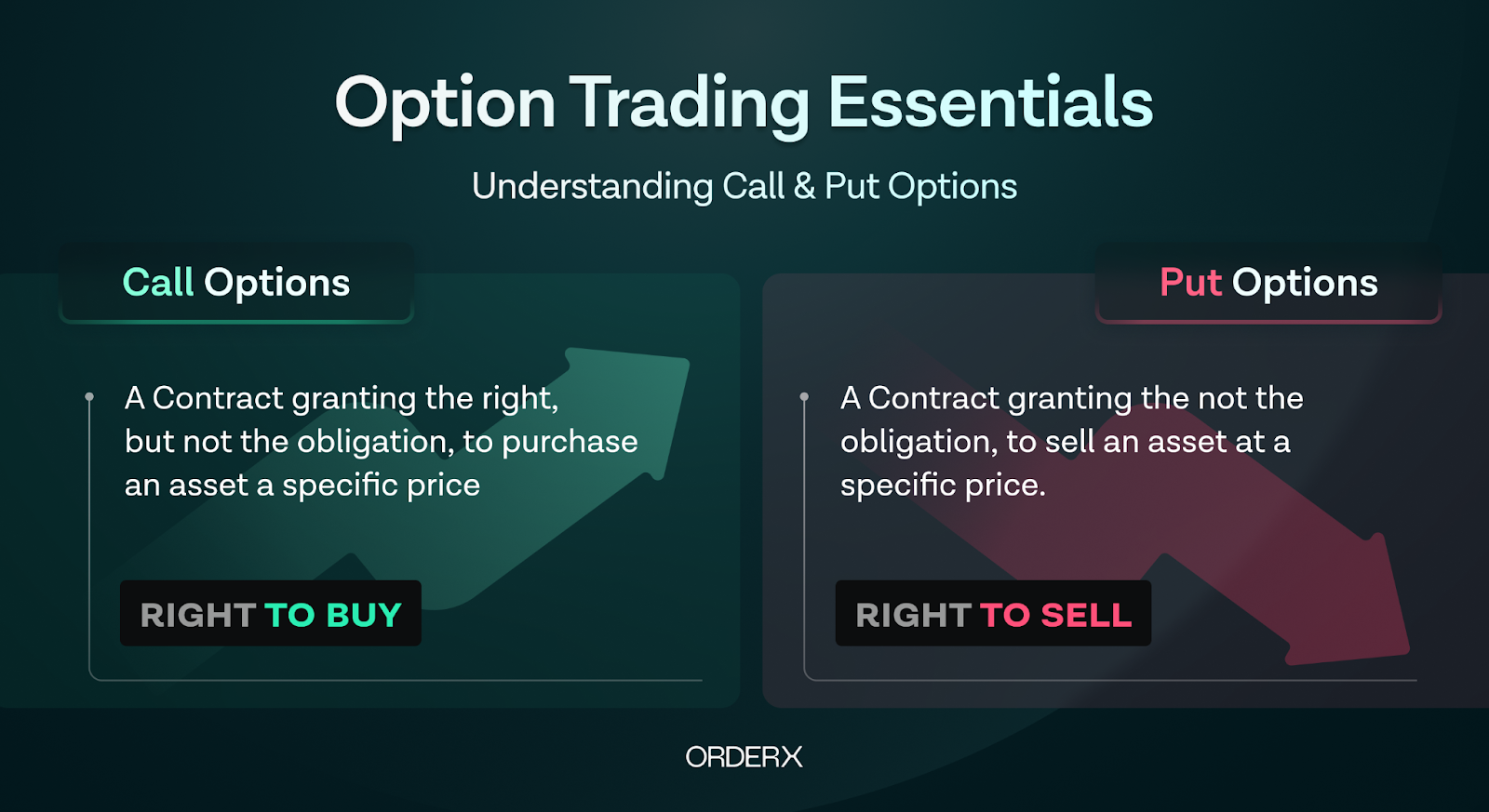 Option Trading Essentials

Understanding Call & Put Options

Call Options

A Contract granting the right, but not the obligation, to purchase an asset a specific price

RIGHT TO BUY

Put Options

A Contract granting the not the obligation, to sell an asset at a specific price.

RIGHT TO SELL

ORDERX